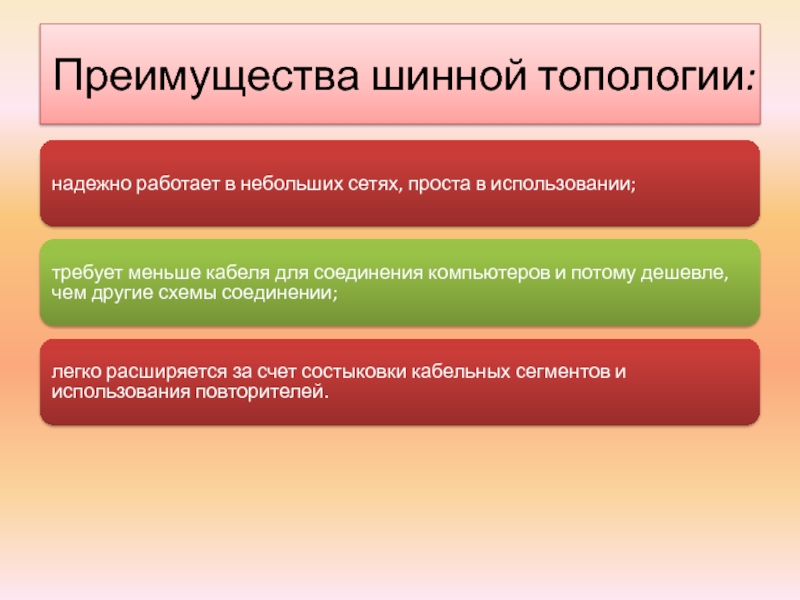 Преимущества шинной топологии:

надежно работает в небольших сетях, проста в использовании;

требует меньше кабеля для соединения компьютеров и потому дешевле, чем другие схемы соединении;

легко расширяется за счет состыковки кабельных сегментов и использования повторителей.